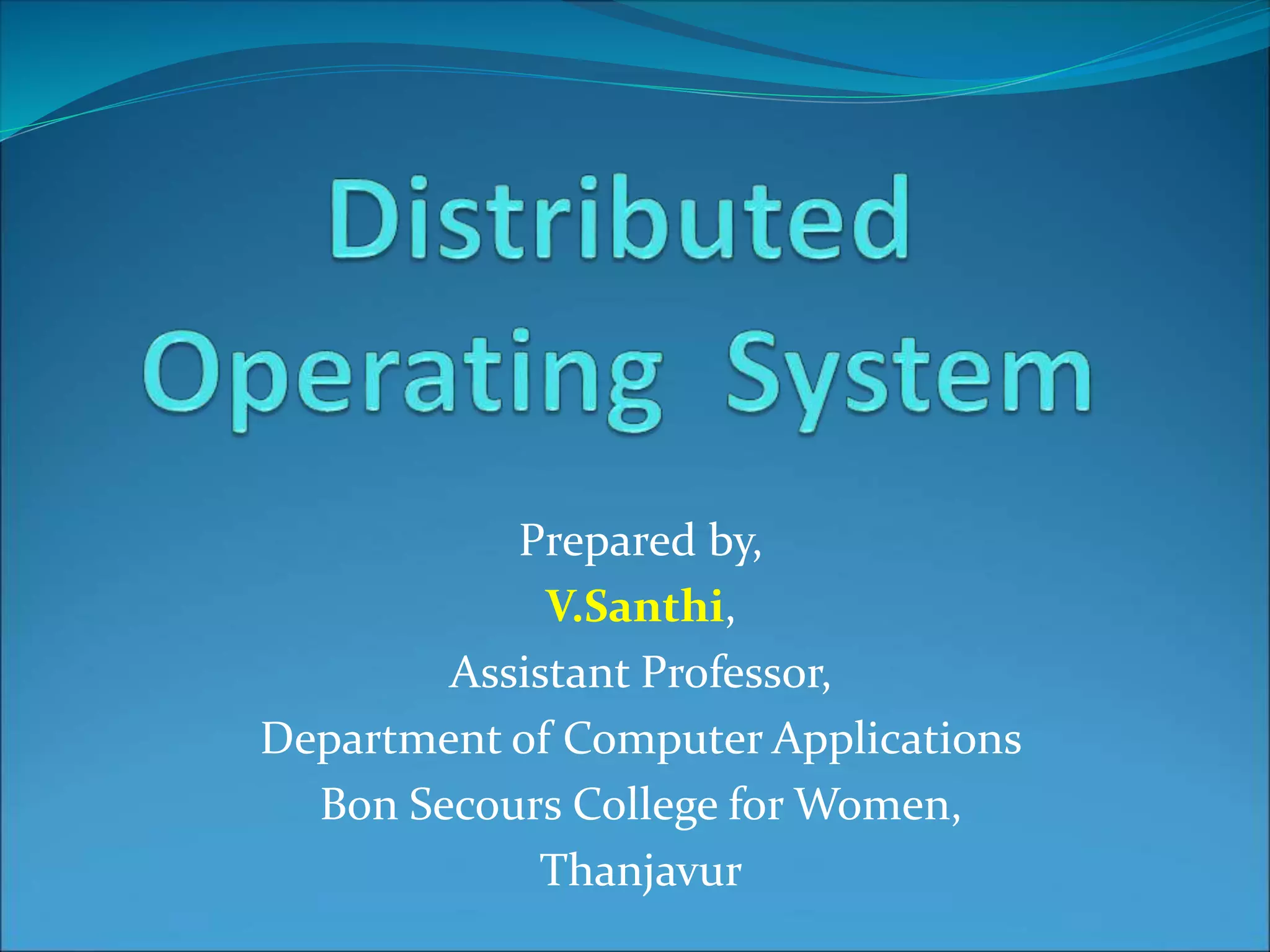 Distributed Operating System

Prepared by,
V.Santhi,
Assistant Professor,
Department of Computer Applications
Bon Secours College for Women,
Thanjavur